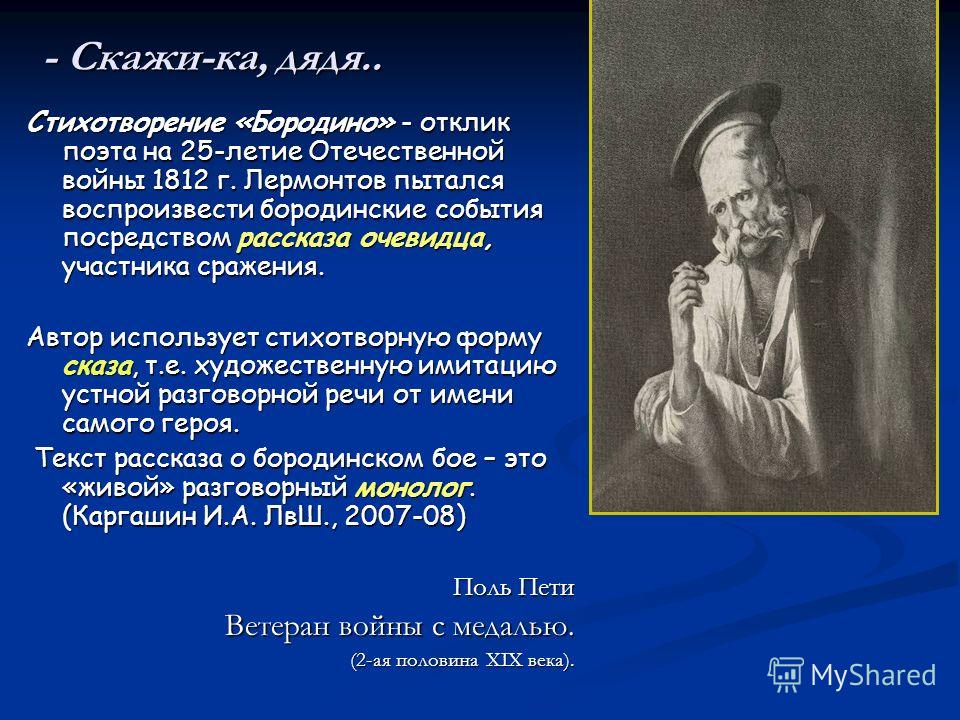 - Скажи-ка, дядя..

Стихотворение «Бородино» - отклик поэта на 25-летие Отечественной войны 1812 г. Лермонтов пытался воспроизвести бородинские события посредством рассказа очевидца, участника сражения.

Автор использует стихотворную форму сказа, т.е. художественную имитацию устной разговорной речи от имени самого героя.

Текст рассказа о бородинском бое – это «живой» разговорный монолог. (Каргашин И.А. ЛвШ., 2007-08)

Поль Пети

Ветеран войны с медалью.

(2-ая половина XIX века).

MyShared